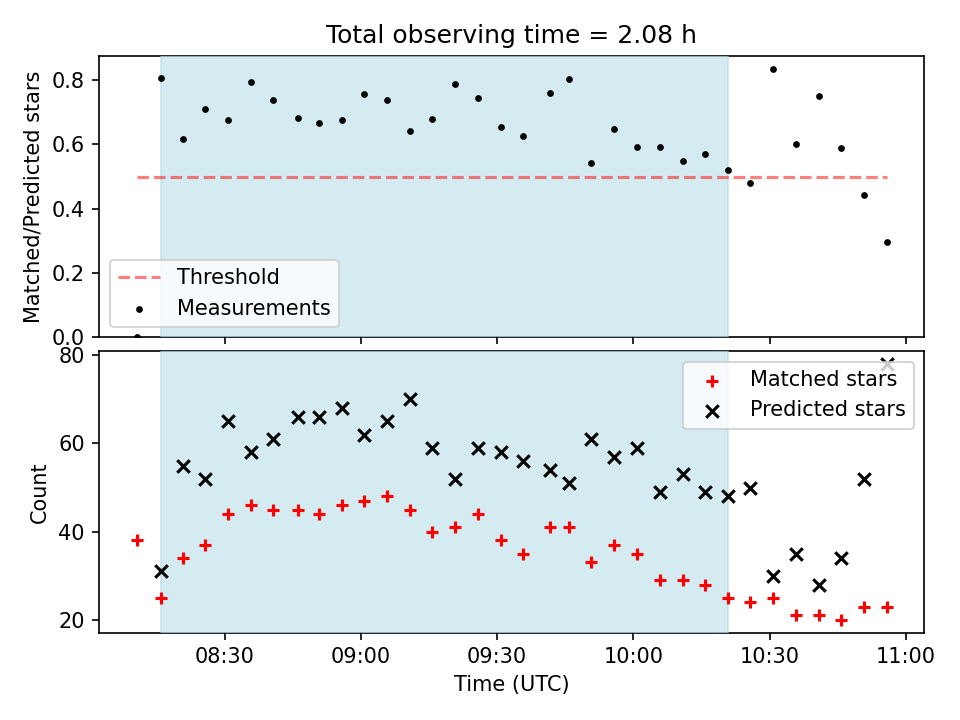 Total observing time = 2.08 h

Matched/Predicted stars

0.8
0.6
0.4
0.2
0.0

Threshold
Measurements

Count

80
60
40
20

Matched stars
Predicted stars

08:30
09:00
09:30
10:00
10:30
11:00

Time (UTC)